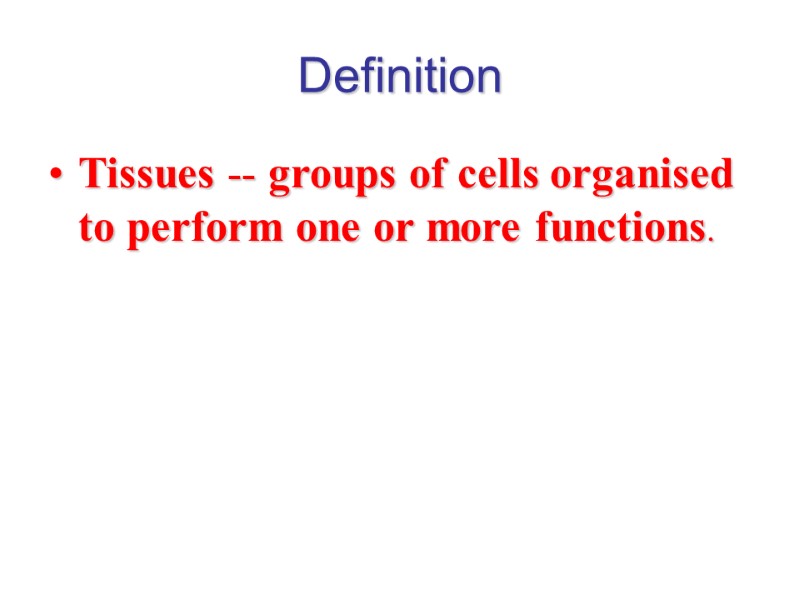 Definition

• Tissues -- groups of cells organised to perform one or more functions.